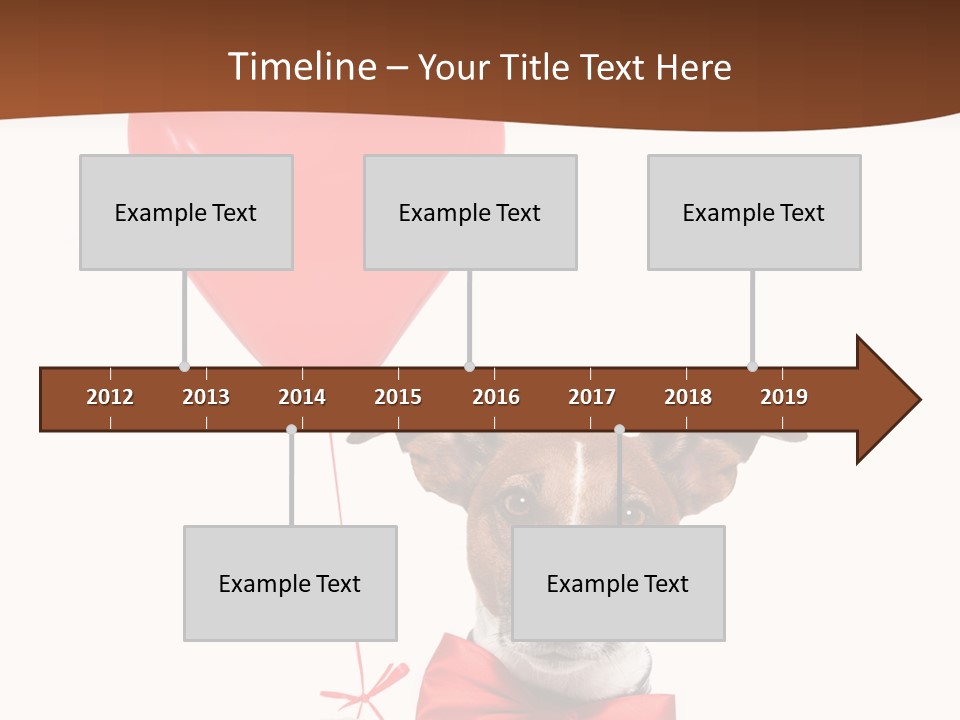 Timeline – Your Title Text Here

Example Text

Example Text

Example Text

2012 2013 2014 2015 2016 2017 2018 2019

Example Text

Example Text